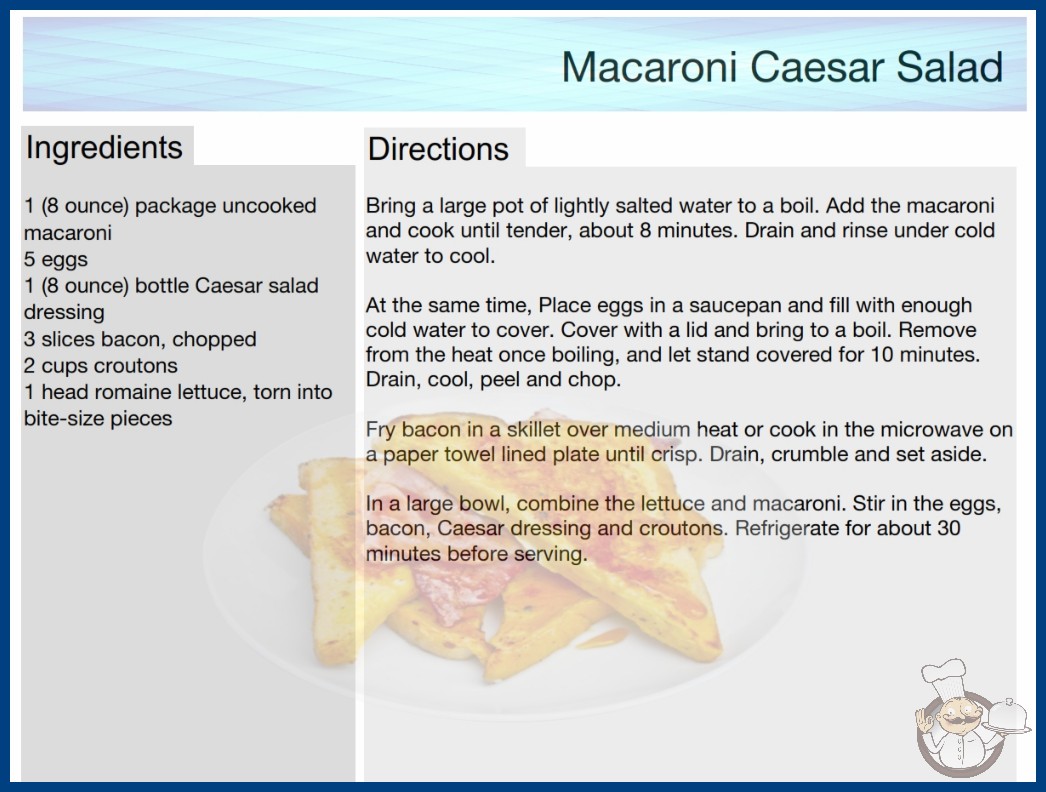 Macaroni Caesar Salad

Ingredients

1 (8 ounce) package uncooked macaroni
5 eggs
1 (8 ounce) bottle Caesar salad dressing
3 slices bacon, chopped
2 cups croutons
1 head romaine lettuce, torn into bite-size pieces

Directions

Bring a large pot of lightly salted water to a boil. Add the macaroni and cook until tender, about 8 minutes. Drain and rinse under cold water to cool.

At the same time, Place eggs in a saucepan and fill with enough cold water to cover. Cover with a lid and bring to a boil. Remove from the heat once boiling, and let stand covered for 10 minutes. Drain, cool, peel and chop.

Fry bacon in a skillet over medium heat or cook in the microwave on a paper towel lined plate until crisp. Drain, crumble and set aside.

In a large bowl, combine the lettuce and macaroni. Stir in the eggs, bacon, Caesar dressing and croutons. Refrigerate for about 30 minutes before serving.